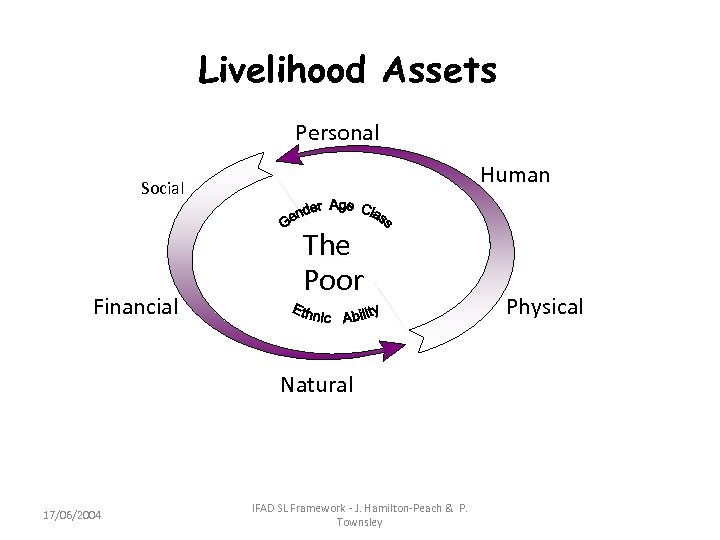 Livelihood Assets

Personal

Human

Social

Gender Age Class

The Poor

Ethnic Ability

Financial

Physical

Natural

17/06/2004

IFAD SL Framework - J. Hamilton-Peach & P. Townsley